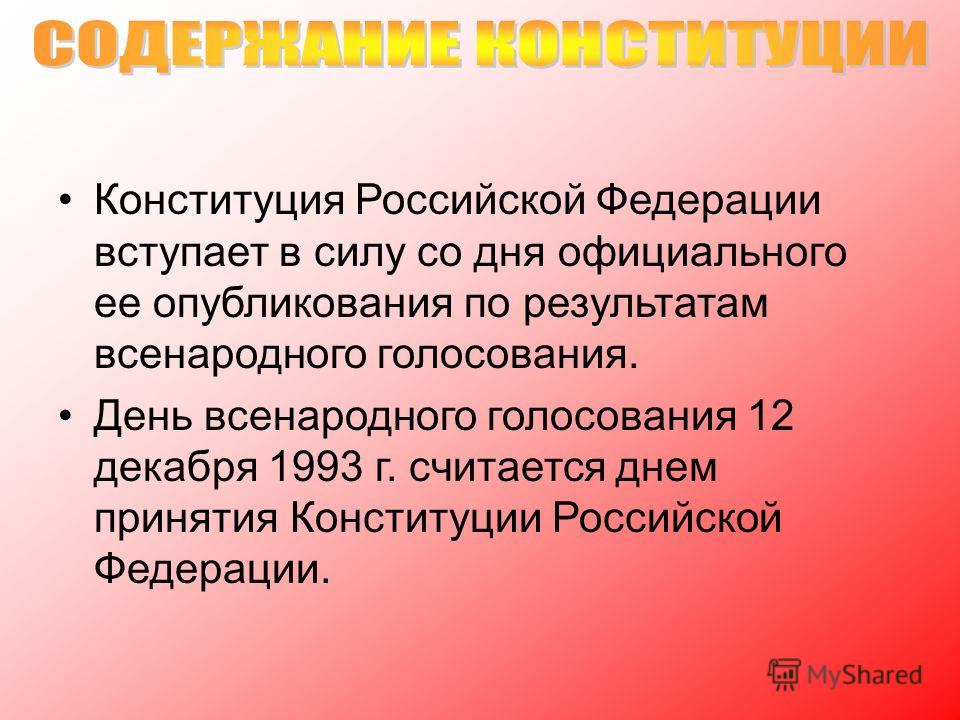 СОДЕРЖАНИЕ КОНСТИТУЦИИ

• Конституция Российской Федерации вступает в силу со дня официального ее опубликования по результатам всенародного голосования.

• День всенародного голосования 12 декабря 1993 г. считается днем принятия Конституции Российской Федерации.

MyShared